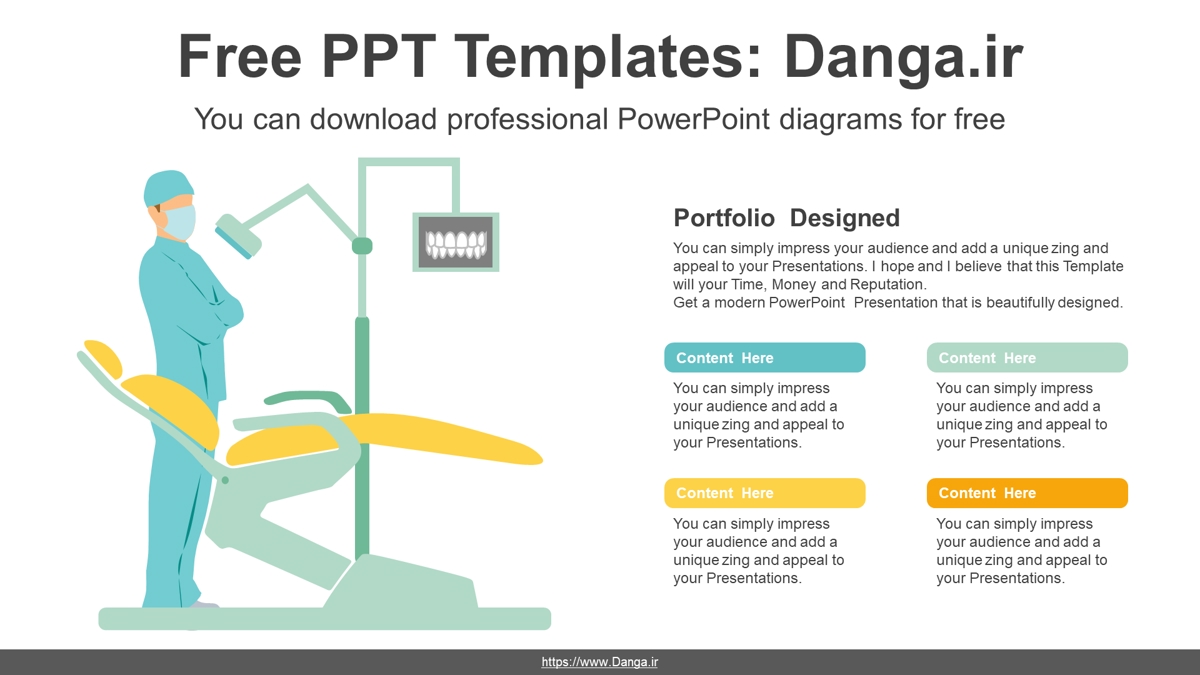 Free PPT Templates: Danga.ir

You can download professional PowerPoint diagrams for free

Portfolio Designed

You can simply impress your audience and add a unique zing and appeal to your Presentations. I hope and I believe that this Template will your Time, Money and Reputation.
Get a modern PowerPoint Presentation that is beautifully designed.

Content Here

You can simply impress your audience and add a unique zing and appeal to your Presentations.

Content Here

You can simply impress your audience and add a unique zing and appeal to your Presentations.

Content Here

You can simply impress your audience and add a unique zing and appeal to your Presentations.

Content Here

You can simply impress your audience and add a unique zing and appeal to your Presentations.

https://www.Danga.ir